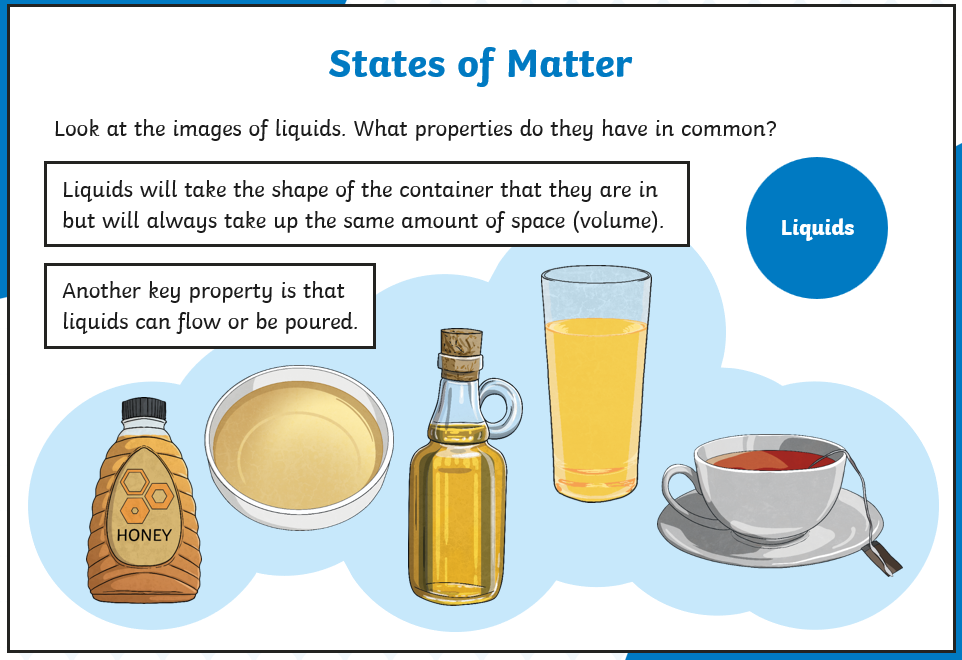 States of Matter

Look at the images of liquids. What properties do they have in common?

Liquids will take the shape of the container that they are in but will always take up the same amount of space (volume).

Liquids

Another key property is that liquids can flow or be poured.

HONEY